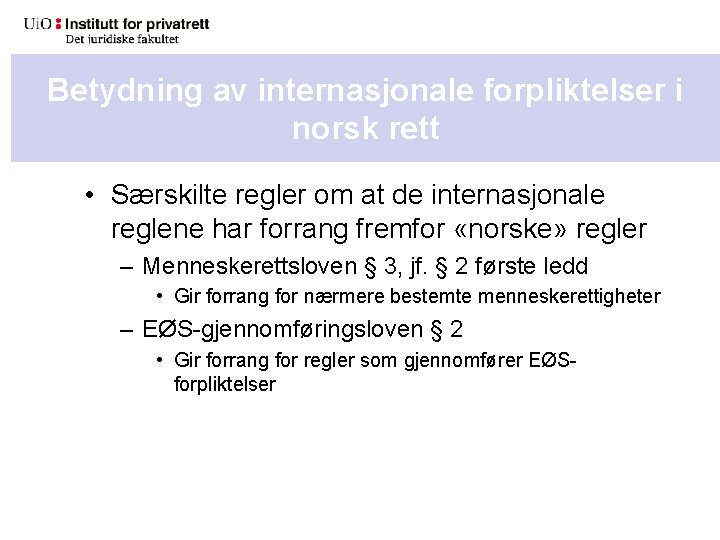 UiO : Institutt for privatrett
Det juridiske fakultet

Betydning av internasjonale forpliktelser i norsk rett

• Særskilte regler om at de internasjonale reglene har forrang fremfor «norske» regler
– Menneskerettsloven § 3, jf. § 2 første ledd
• Gir forrang for nærmere bestemte menneskerettigheter
– EØS-gjennomføringsloven § 2
• Gir forrang for regler som gjennomfører EØS-forpliktelser